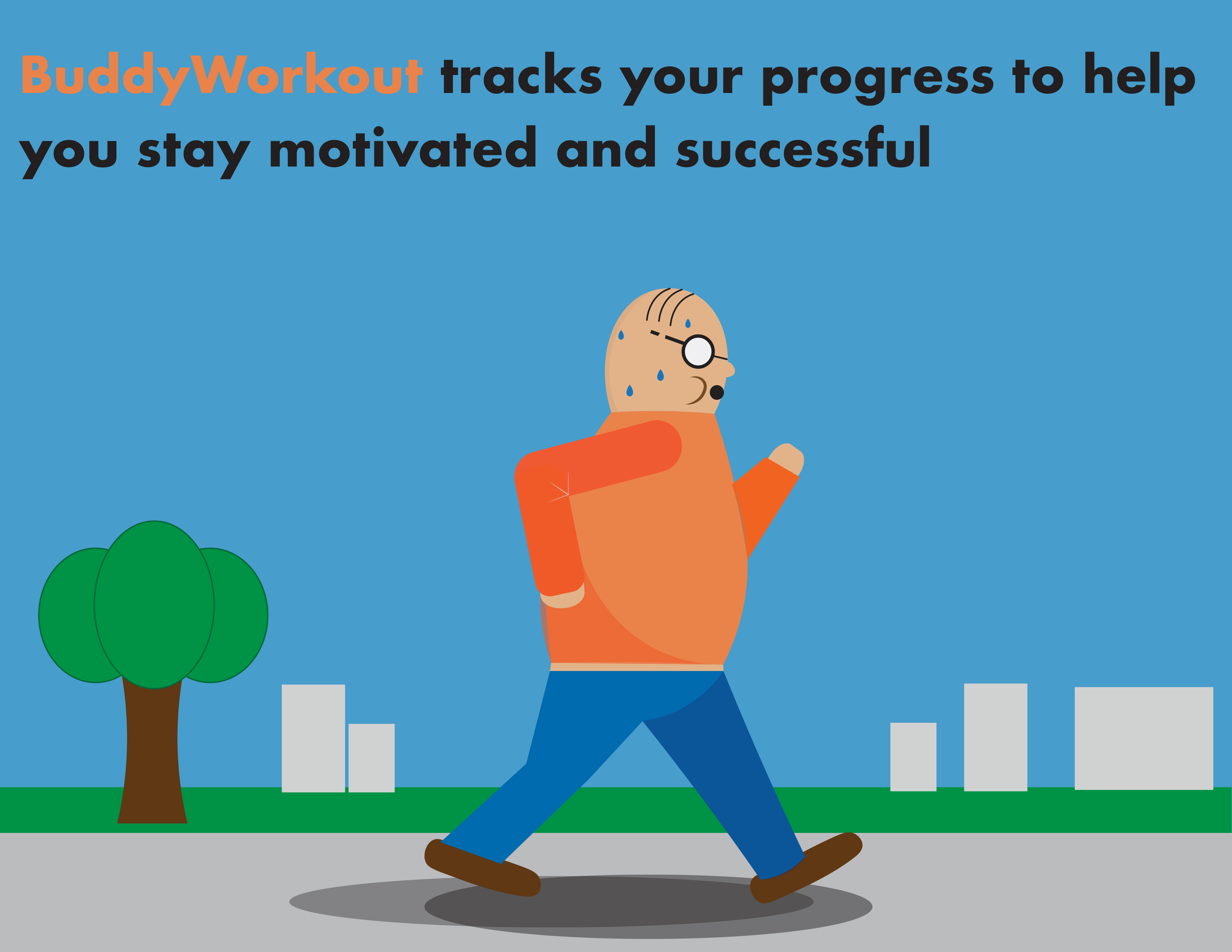 BuddyWorkout tracks your progress to help you stay motivated and successful